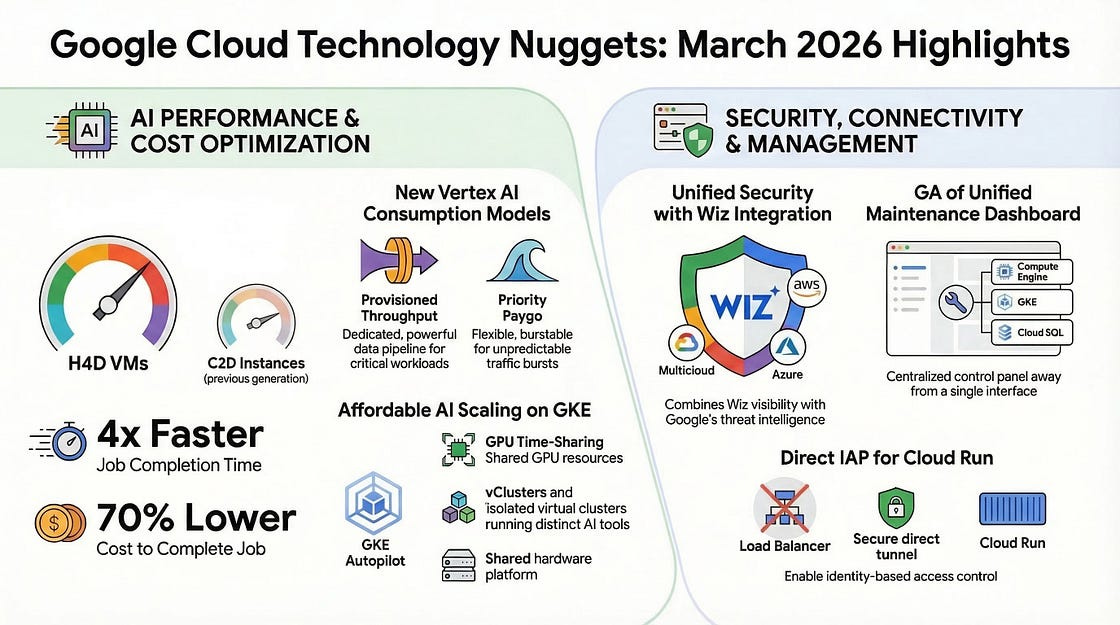 Google Cloud Technology Nuggets: March 2026 Highlights

AI

AI PERFORMANCE & COST OPTIMIZATION

H4D VMs

C2D Instances (previous generation)

4x Faster
Job Completion Time

70% Lower
Cost to Complete Job

New Vertex AI Consumption Models

Provisioned Throughput
Dedicated, powerful data pipeline for critical workloads

Priority Paygo
Flexible, burstable for unpredictable traffic bursts

Affordable AI Scaling on GKE

GKE Autopilot

GPU Time-Sharing
Shared GPU resources

vClusters and isolated virtual clusters running distinct AI tools

Shared hardware platform

SECURITY, CONNECTIVITY & MANAGEMENT

Unified Security with Wiz Integration

WIZ

aws

Multicloud

Azure

Combines Wiz visibility with Google's threat intelligence

GA of Unified Maintenance Dashboard

Compute Engine

GKE

Cloud SQL

Centralized control panel away from a single interface

Direct IAP for Cloud Run

Load Balancer

Secure direct tunnel

Cloud Run

Enable identity-based access control